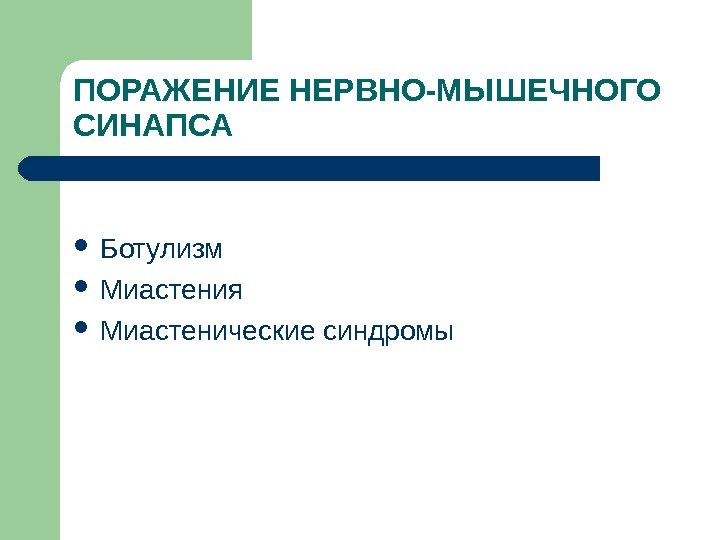 ПОРАЖЕНИЕ НЕРВНО-МЫШЕЧНОГО СИНАПСА

- Ботулизм
- Миастения
- Миастенические синдромы